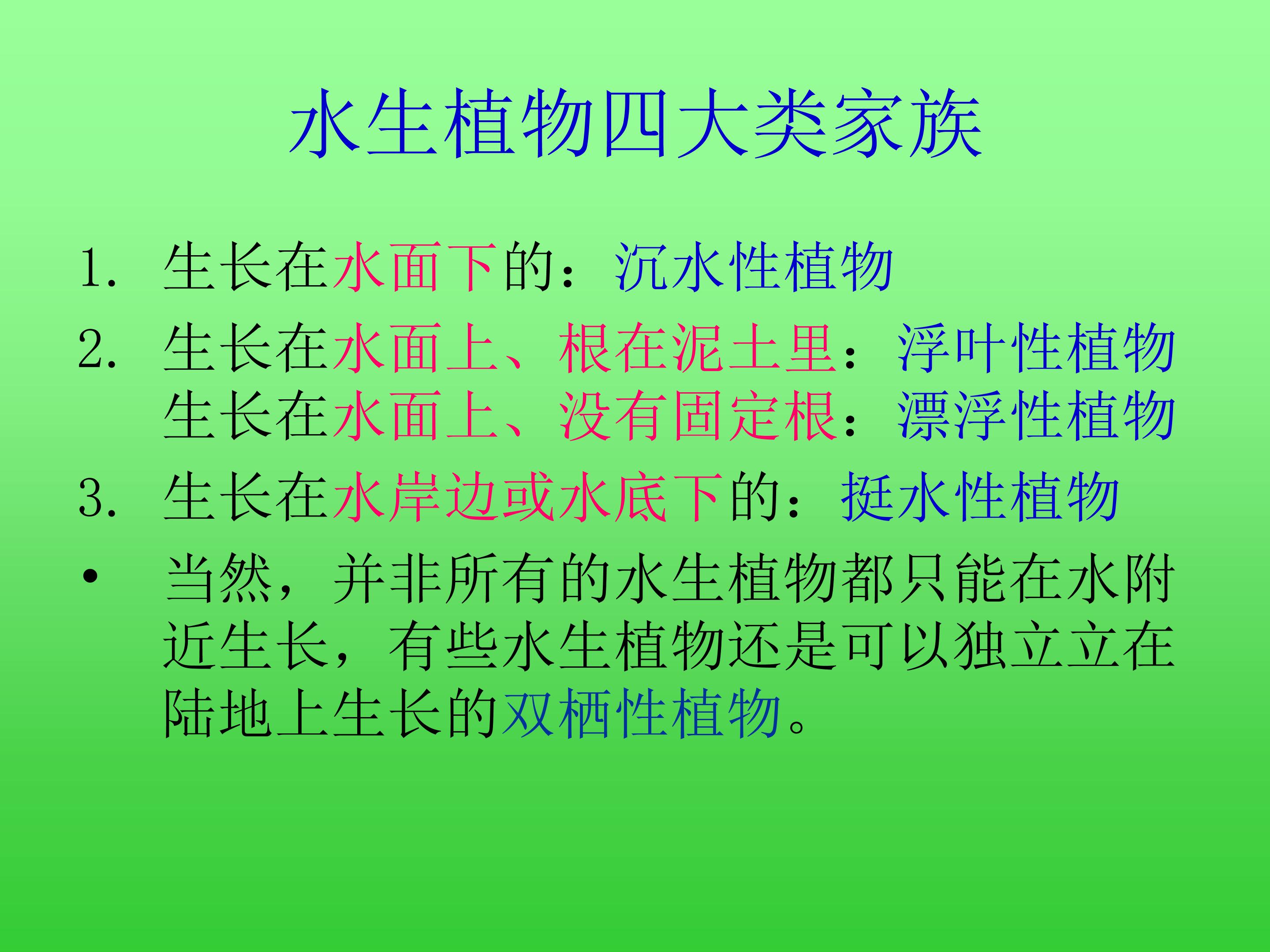 水生植物四大类家族

1. 生长在水面下的：沉水性植物

2. 生长在水面上、根在泥土里：浮叶性植物
生长在水面上、没有固定根：漂浮性植物

3. 生长在水岸边或水底下的：挺水性植物

• 当然，并非所有的水生植物都只能在水附近生长，有些水生植物还是可以独立立在陆地上生长的双栖性植物。